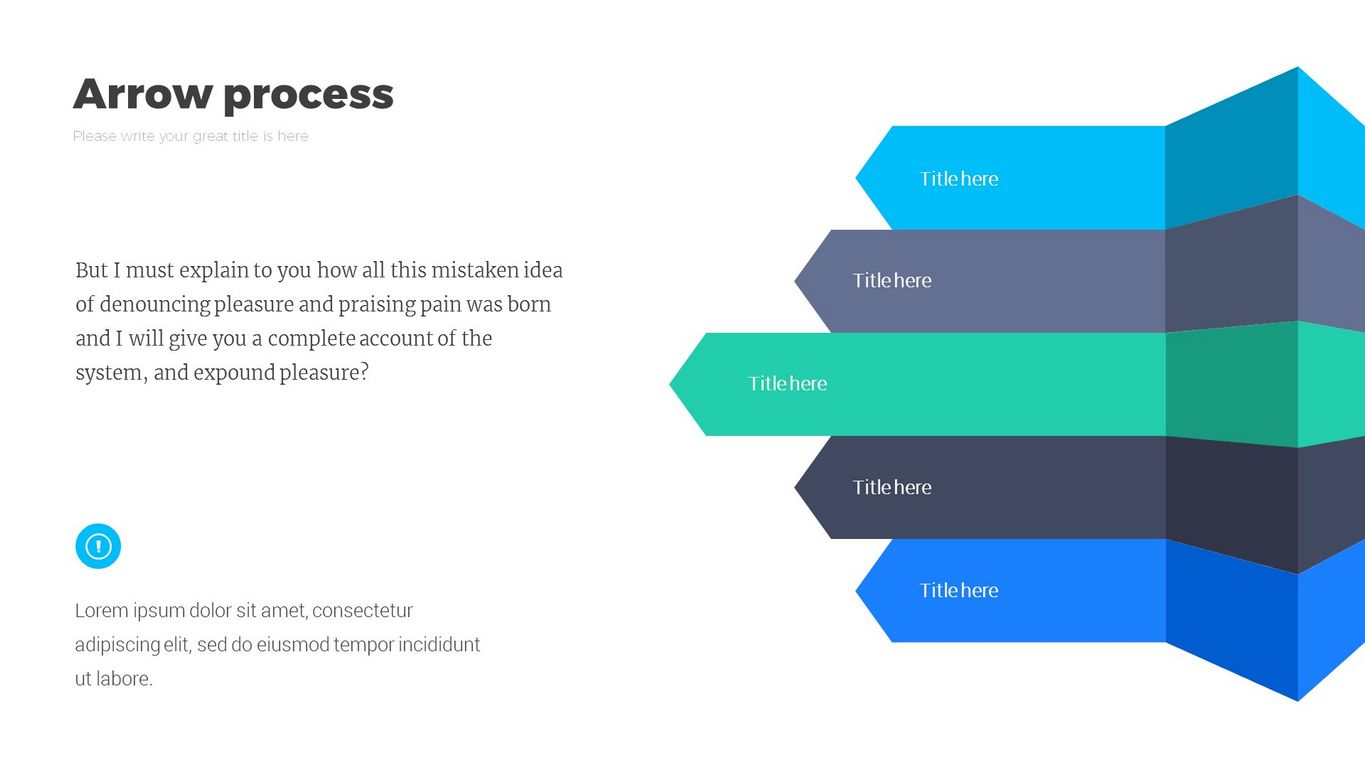 Arrow process

Please write your great title is here

But I must explain to you how all this mistaken idea of denouncing pleasure and praising pain was born and I will give you a complete account of the system, and expound pleasure?

Lorem ipsum dolor sit amet, consectetur adipiscing elit, sed do eiusmod tempor incididunt ut labore.

Title here

Title here

Title here

Title here

Title here